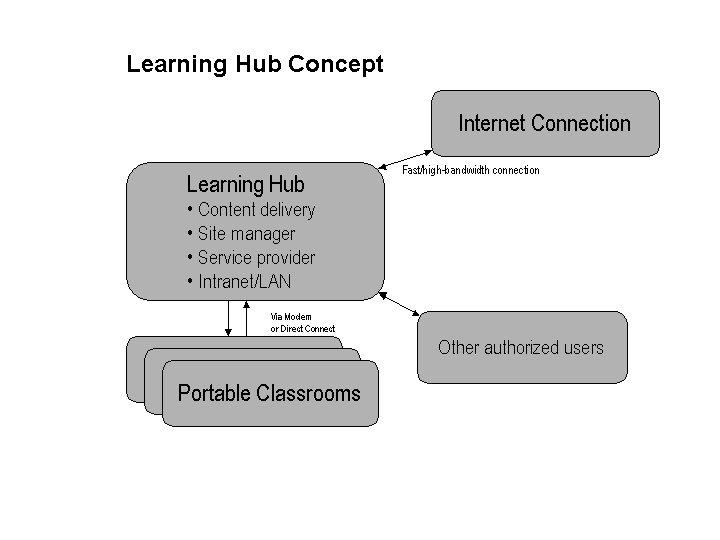 Learning Hub Concept

Internet Connection

Fast/high-bandwidth connection

Learning Hub
• Content delivery
• Site manager
• Service provider
• Intranet/LAN

Via Modem
or Direct Connect

Other authorized users

Portable Classrooms